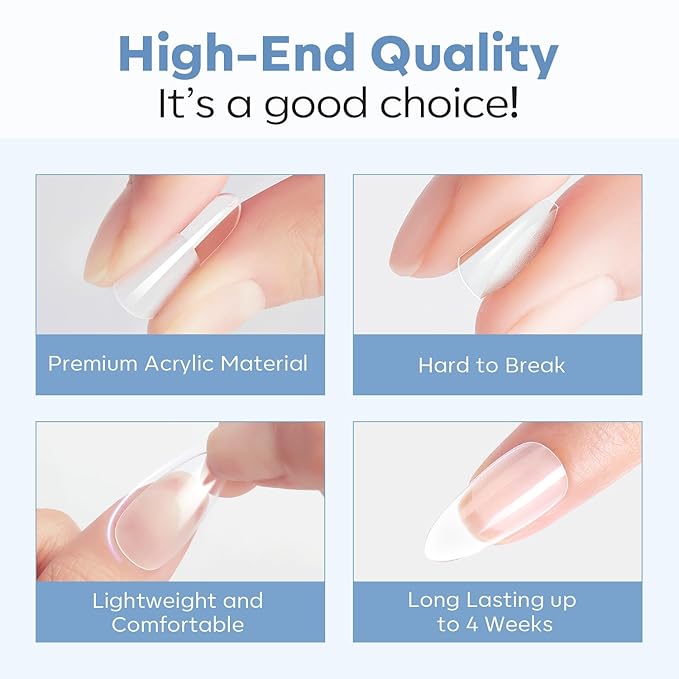 High-End Quality
It's a good choice!

Premium Acrylic Material

Hard to Break

Lightweight and Comfortable

Long Lasting up to 4 Weeks